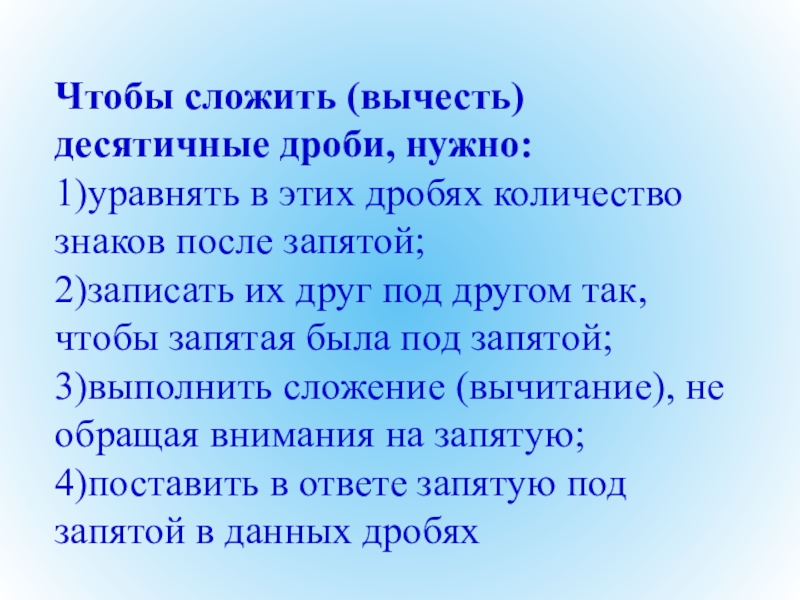 Чтобы сложить (вычесть) десятичные дроби, нужно:
1)уравнять в этих дробях количество знаков после запятой;
2)записать их друг под другом так, чтобы запятая была под запятой;
3)выполнить сложение (вычитание), не обращая внимания на запятую;
4)поставить в ответе запятую под запятой в данных дробях